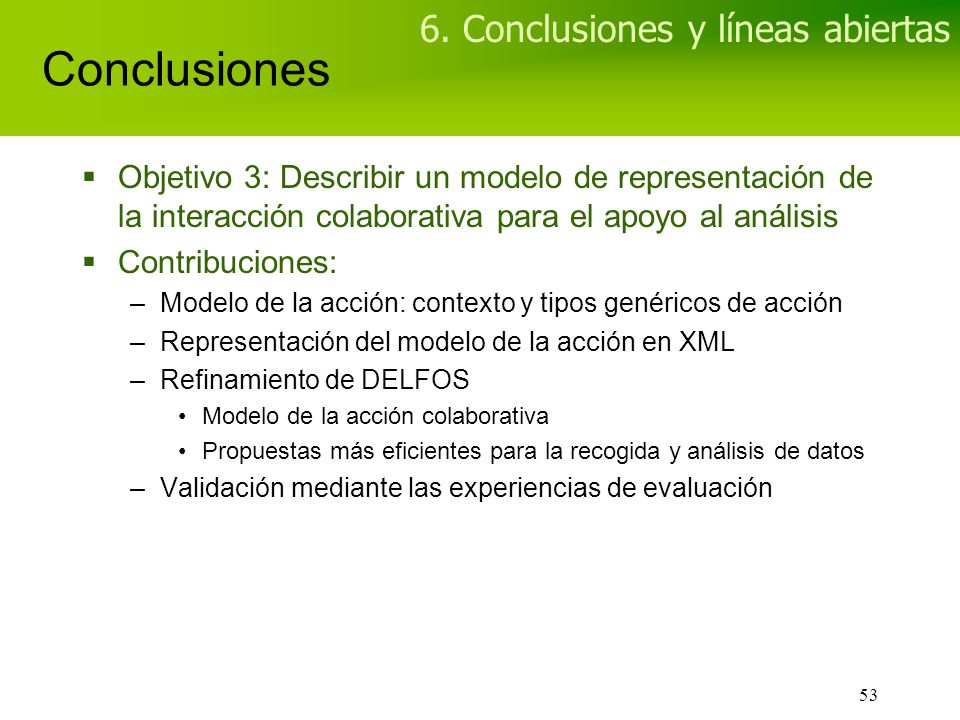 6. Conclusiones y líneas abiertas

Conclusiones

▪ Objetivo 3: Describir un modelo de representación de la interacción colaborativa para el apoyo al análisis
▪ Contribuciones:
– Modelo de la acción: contexto y tipos genéricos de acción
– Representación del modelo de la acción en XML
– Refinamiento de DELFOS
• Modelo de la acción colaborativa
• Propuestas más eficientes para la recogida y análisis de datos
– Validación mediante las experiencias de evaluación

53